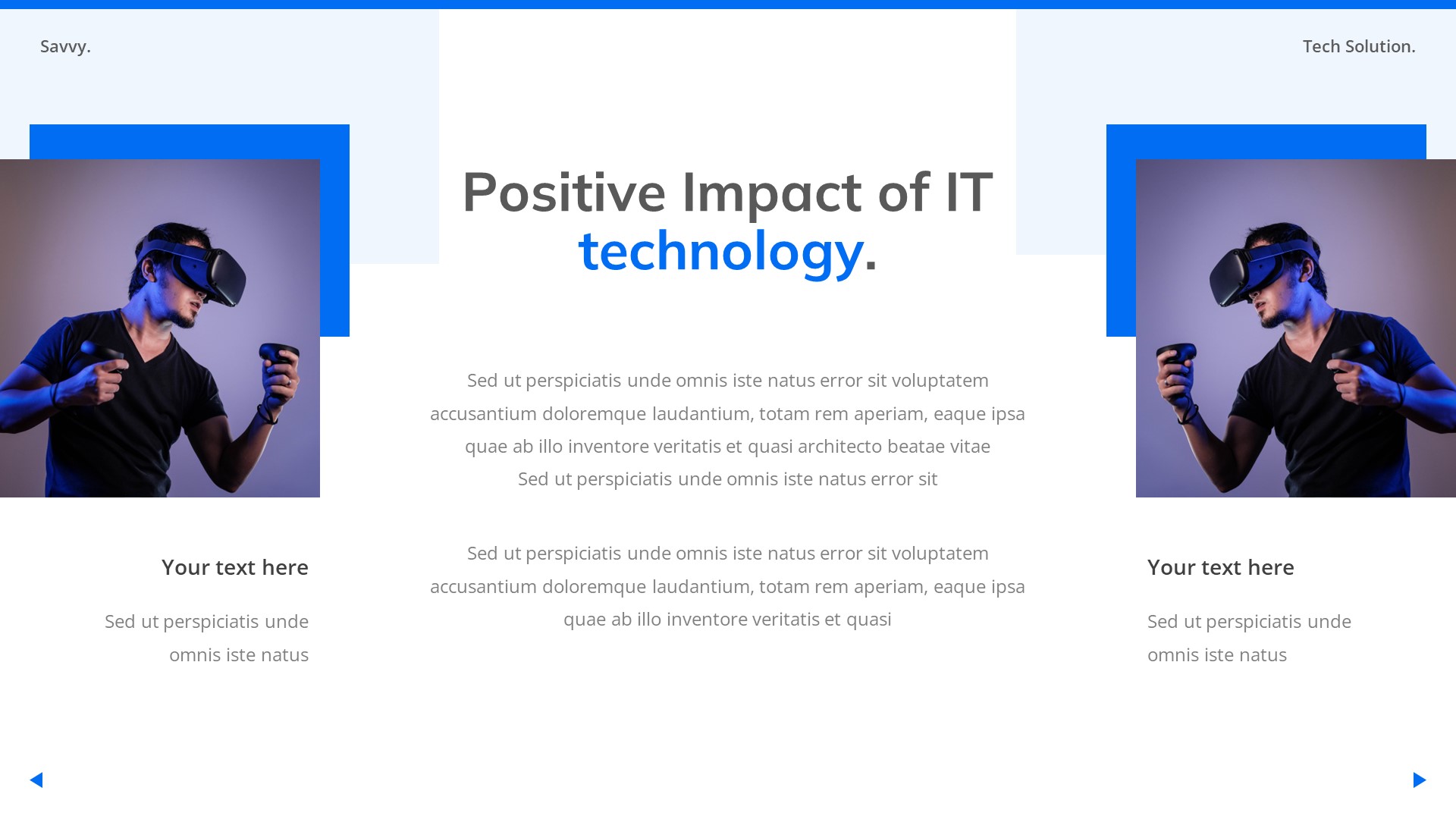 Savvy.

Tech Solution.

Positive Impact of IT technology.

Sed ut perspiciatis unde omnis iste natus error sit voluptatem accusantium doloremque laudantium, totam rem aperiam, eaque ipsa quae ab illo inventore veritatis et quasi architecto beatae vitae Sed ut perspiciatis unde omnis iste natus error sit

Sed ut perspiciatis unde omnis iste natus error sit voluptatem accusantium doloremque laudantium, totam rem aperiam, eaque ipsa quae ab illo inventore veritatis et quasi

Your text here

Sed ut perspiciatis unde omnis iste natus

Your text here

Sed ut perspiciatis unde omnis iste natus